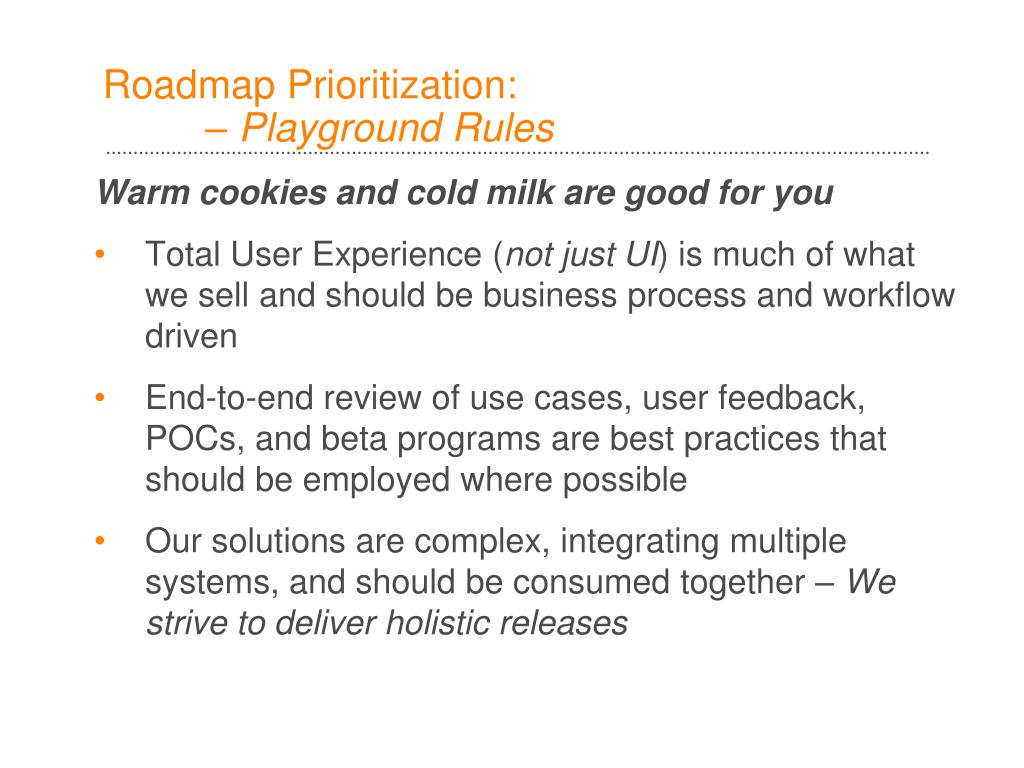 Roadmap Prioritization:
– Playground Rules

Warm cookies and cold milk are good for you

• Total User Experience (not just UI) is much of what we sell and should be business process and workflow driven

• End-to-end review of use cases, user feedback, POCs, and beta programs are best practices that should be employed where possible

• Our solutions are complex, integrating multiple systems, and should be consumed together – We strive to deliver holistic releases